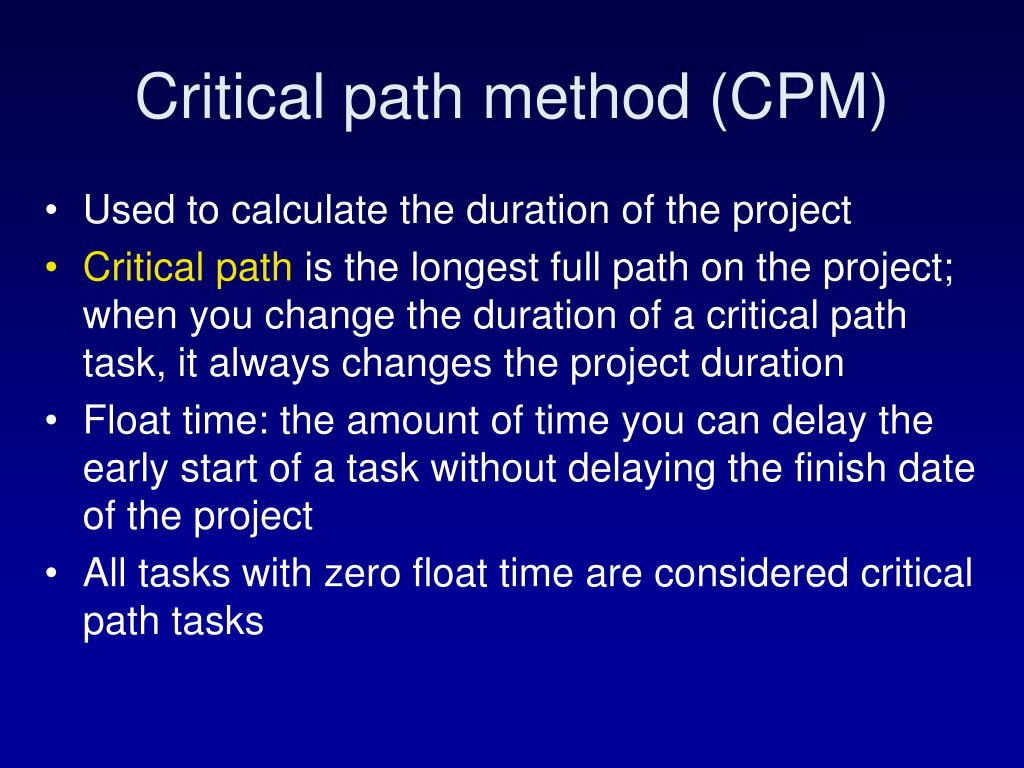 Critical path method (CPM)

• Used to calculate the duration of the project
• Critical path is the longest full path on the project; when you change the duration of a critical path task, it always changes the project duration
• Float time: the amount of time you can delay the early start of a task without delaying the finish date of the project
• All tasks with zero float time are considered critical path tasks